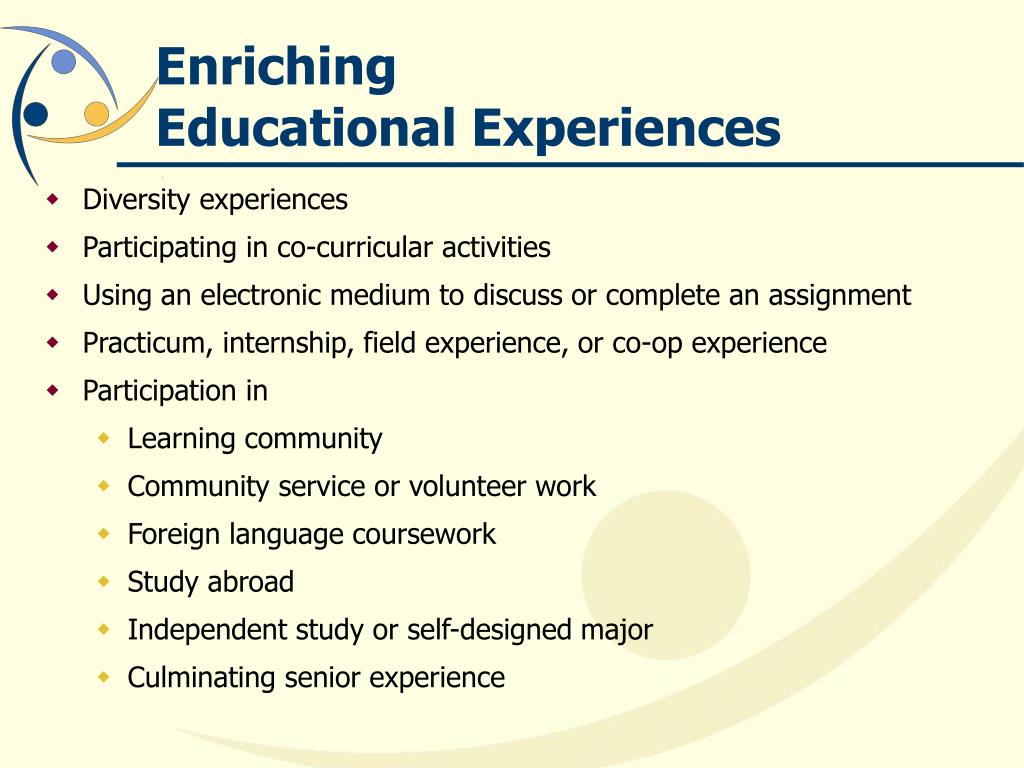 Enriching
Educational Experiences

- Diversity experiences
- Participating in co-curricular activities
- Using an electronic medium to discuss or complete an assignment
- Practicum, internship, field experience, or co-op experience
- Participation in
  - Learning community
  - Community service or volunteer work
  - Foreign language coursework
  - Study abroad
  - Independent study or self-designed major
  - Culminating senior experience